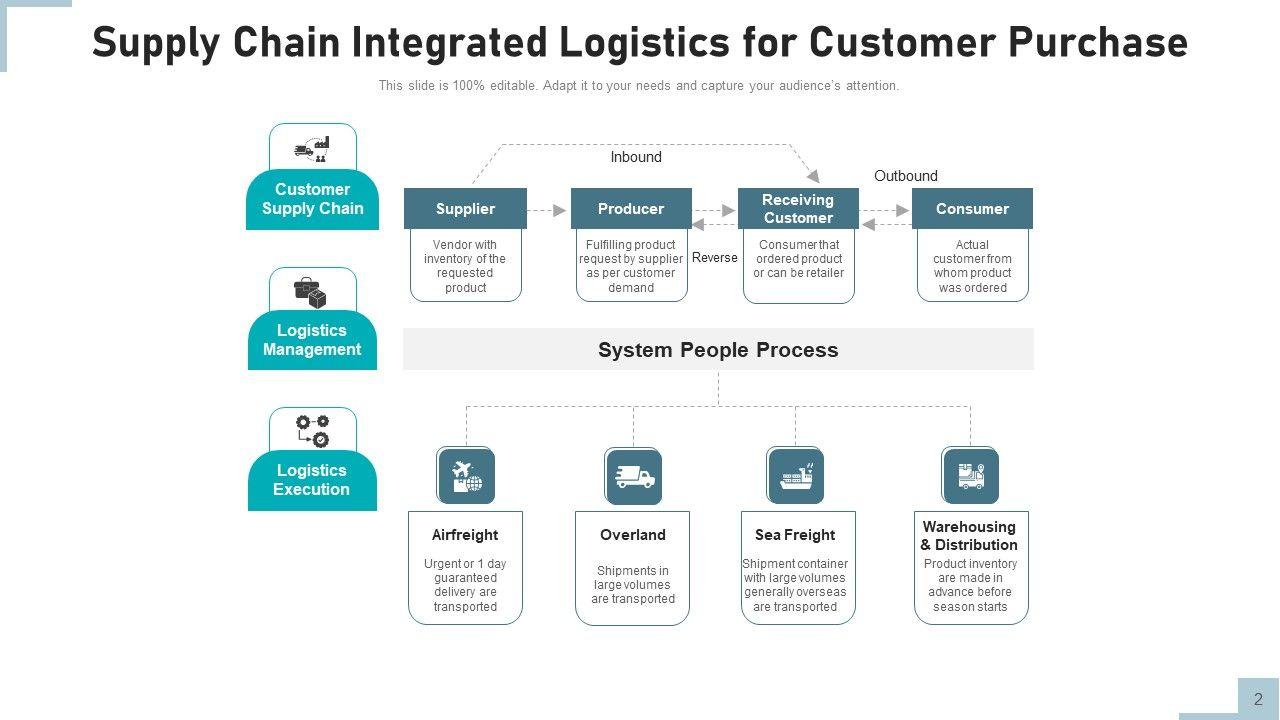 Supply Chain Integrated Logistics for Customer Purchase

This slide is 100% editable. Adapt it to your needs and capture your audience's attention.

Customer Supply Chain

Logistics Management

Logistics Execution

Inbound

Outbound

Supplier

Vendor with inventory of the requested product

Producer

Fulfilling product request by supplier as per customer demand

Reverse

Receiving Customer

Consumer that ordered product or can be retailer

Consumer

Actual customer from whom product was ordered

System People Process

Airfreight

Urgent or 1 day guaranteed delivery are transported

Overland

Shipments in large volumes are transported

Sea Freight

Shipment container with large volumes generally overseas are transported

Warehousing & Distribution

Product inventory are made in advance before season starts

2